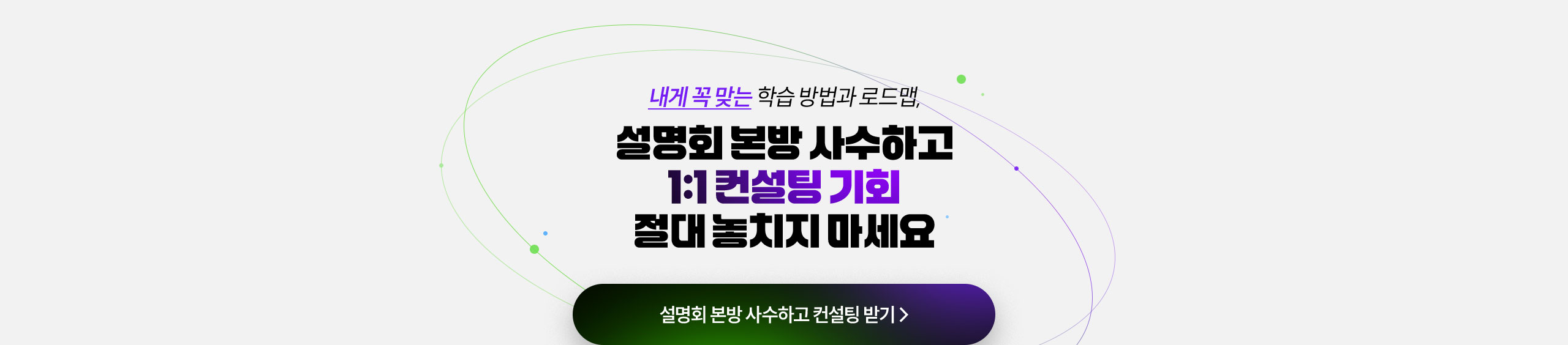 내게 꼭 맞는 학습 방법과 로드맵,

설명회 본방 사수하고
1:1 컨설팅 기회
절대 놓치지 마세요

설명회 본방 사수하고 컨설팅 받기 >